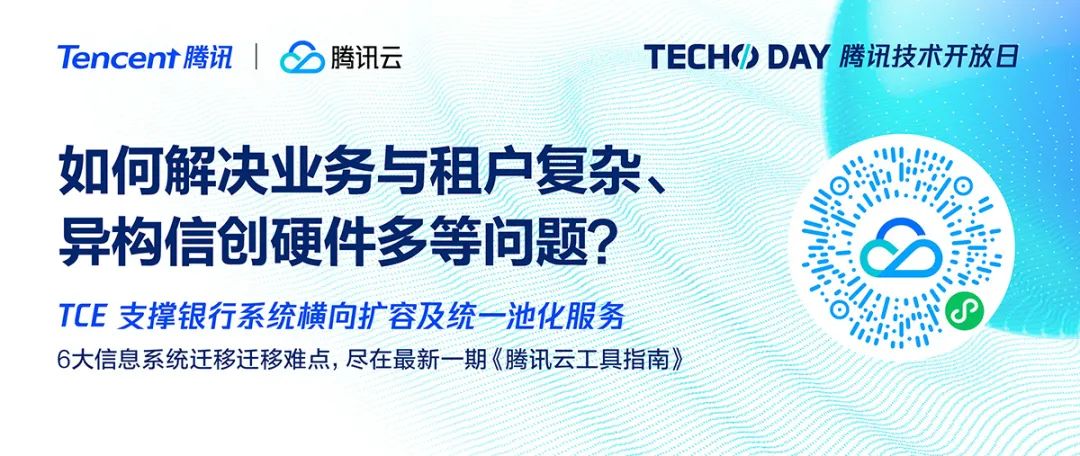 Tencent 腾讯 | 腾讯云

TECHO DAY 腾讯技术开放日

如何解决业务与租户复杂、异构信创硬件多等问题?

TCE 支撑银行系统横向扩容及统一池化服务

6大信息系统迁移迁移难点，尽在最新一期《腾讯云工具指南》